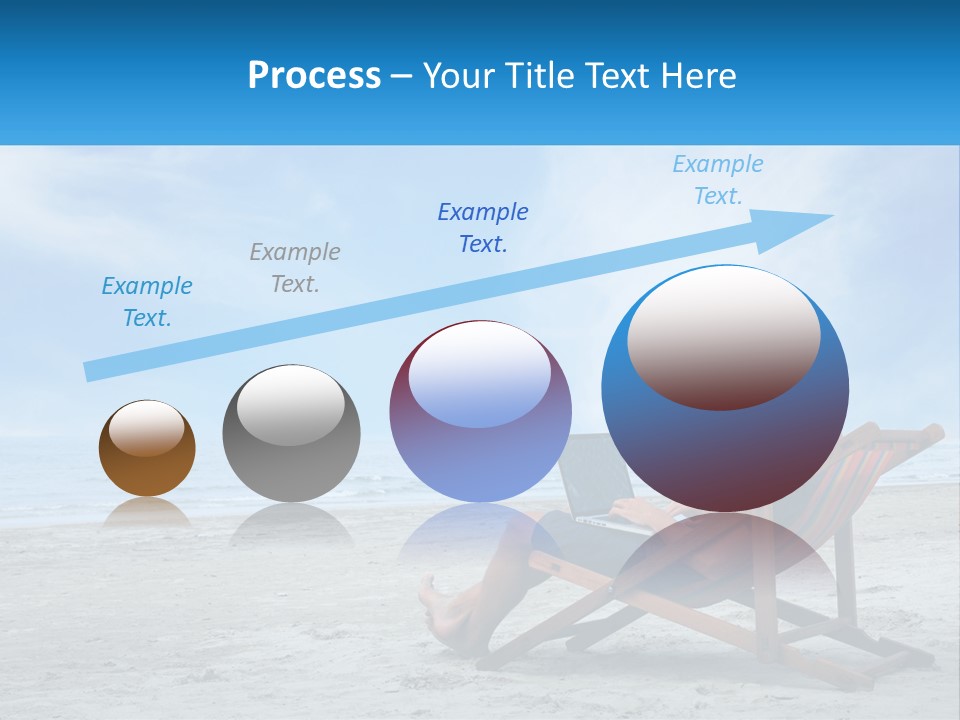 Process – Your Title Text Here

Example Text.

Example Text.

Example Text.

Example Text.